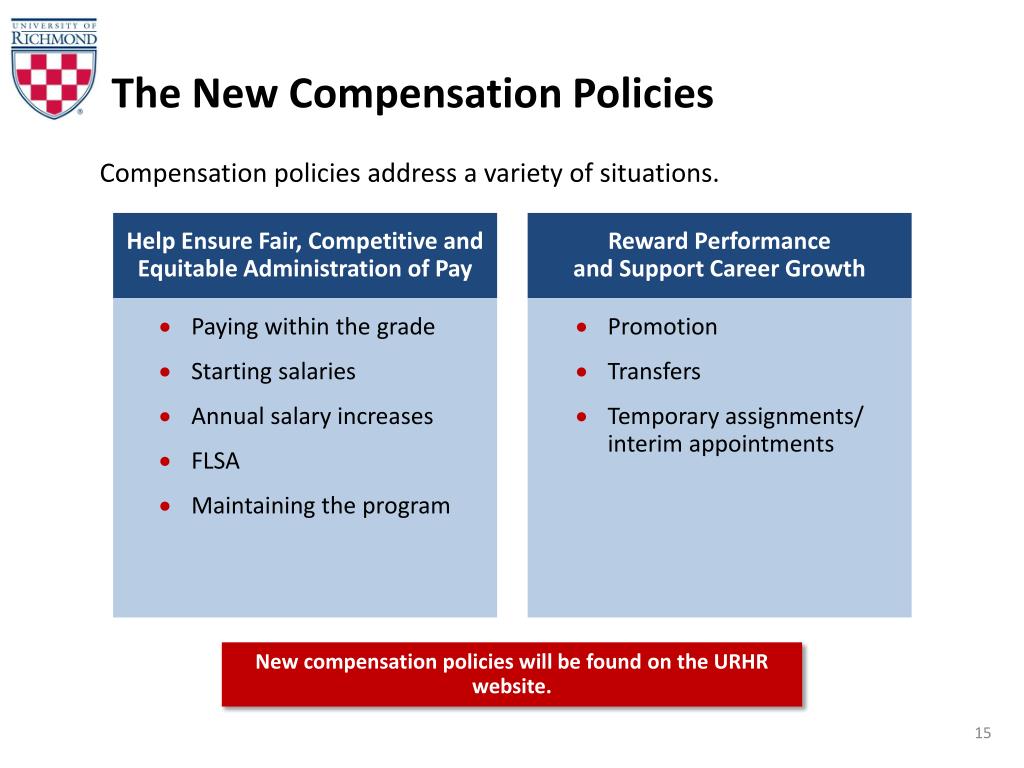 UNIVERSITY OF RICHMOND

The New Compensation Policies

Compensation policies address a variety of situations.

Help Ensure Fair, Competitive and Equitable Administration of Pay

- Paying within the grade
- Starting salaries
- Annual salary increases
- FLSA
- Maintaining the program

Reward Performance and Support Career Growth

- Promotion
- Transfers
- Temporary assignments/ interim appointments

New compensation policies will be found on the URHR website.

15